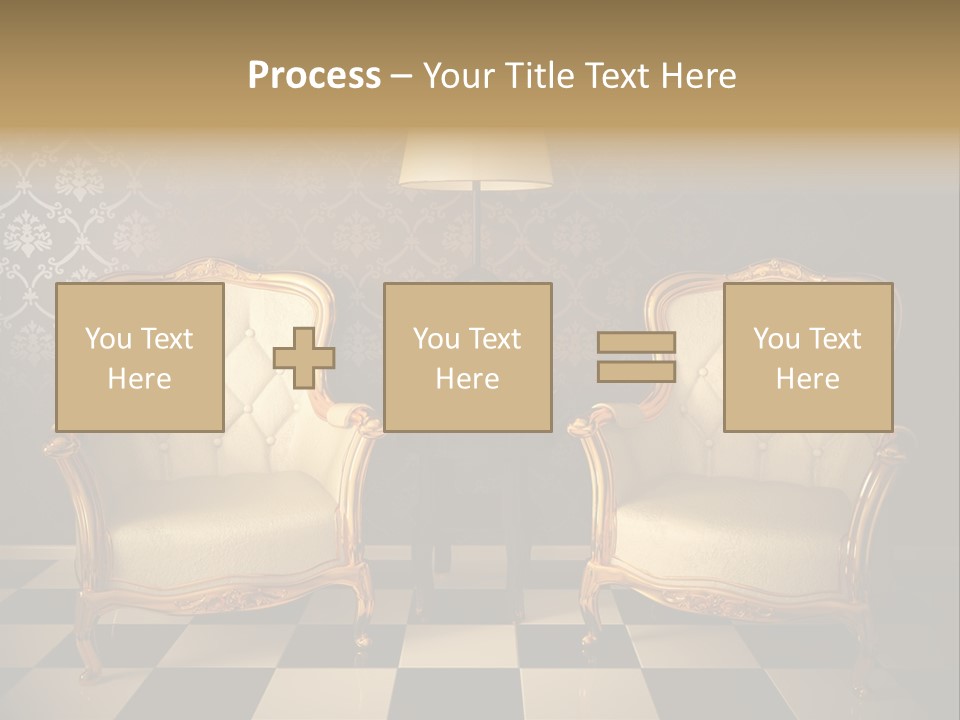 Process – Your Title Text Here

You Text Here

You Text Here

You Text Here